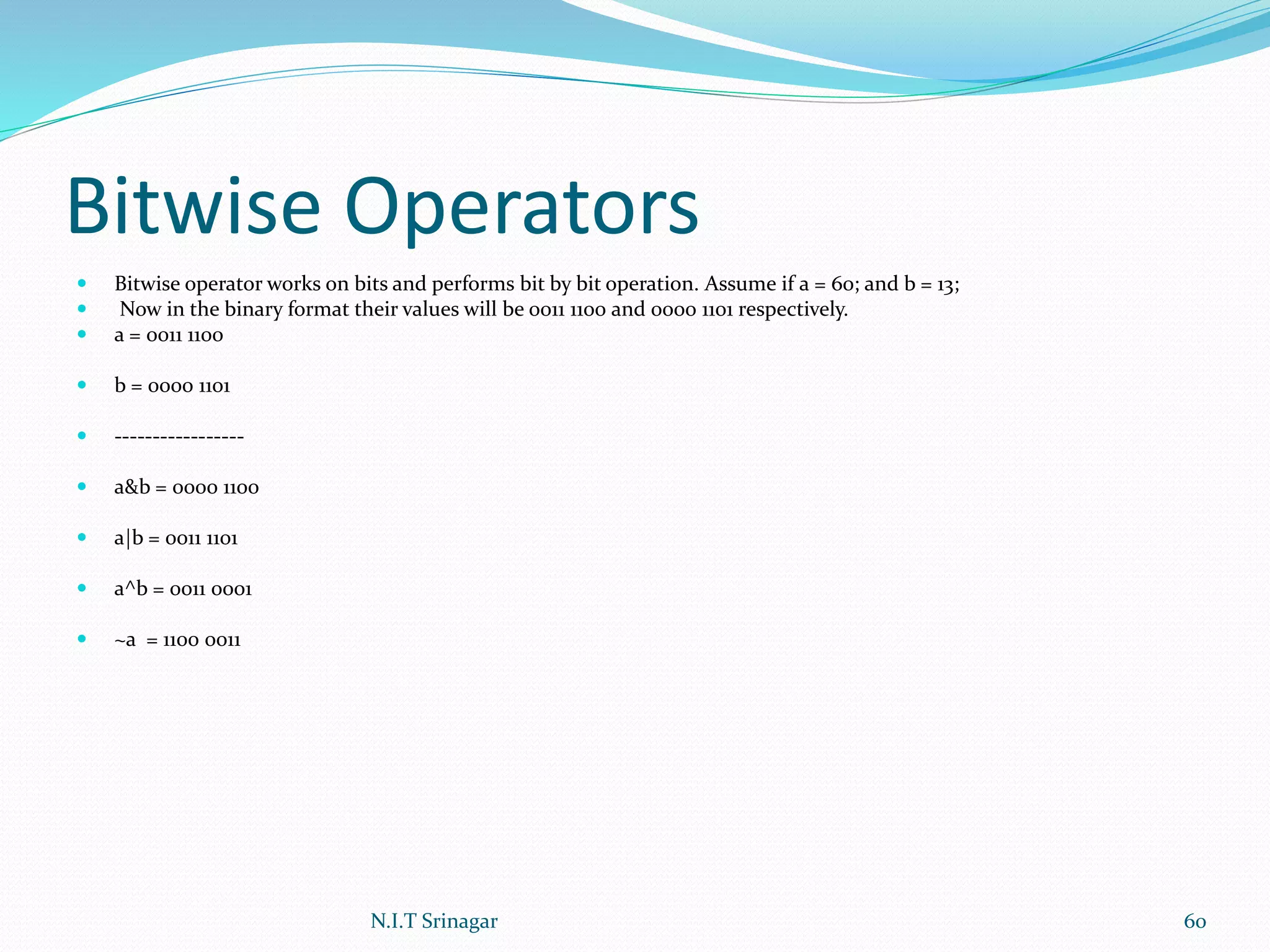 Bitwise Operators

- Bitwise operator works on bits and performs bit by bit operation. Assume if a = 60; and b = 13;
- Now in the binary format their values will be 0011 1100 and 0000 1101 respectively.
- a = 0011 1100
- b = 0000 1101
- -----------------
- a&b = 0000 1100
- a|b = 0011 1101
- a^b = 0011 0001
- ~a = 1100 0011

N.I.T Srinagar

60